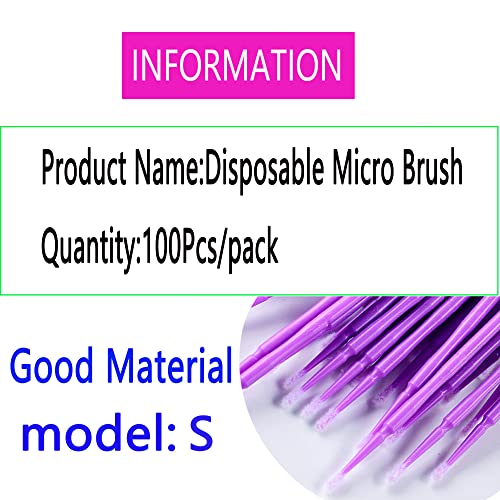 INFORMATION

Product Name:Disposable Micro Brush

Quantity:100Pcs/pack

Good Material

model: S